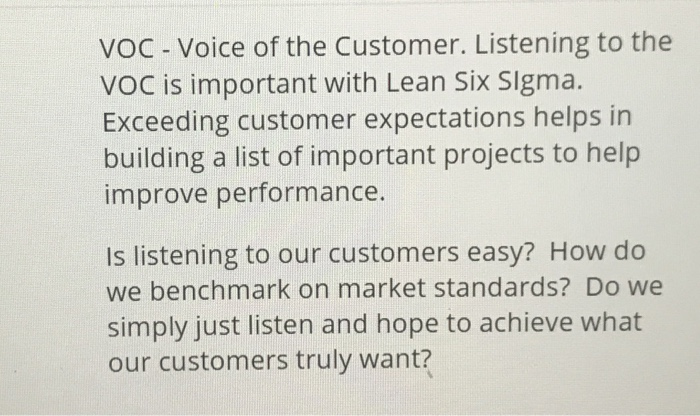 VOC - Voice of the Customer. Listening to the VOC is important with Lean Six SIgma. Exceeding customer expectations helps in building a list of important projects to help improve performance.

Is listening to our customers easy? How do we benchmark on market standards? Do we simply just listen and hope to achieve what our customers truly want?